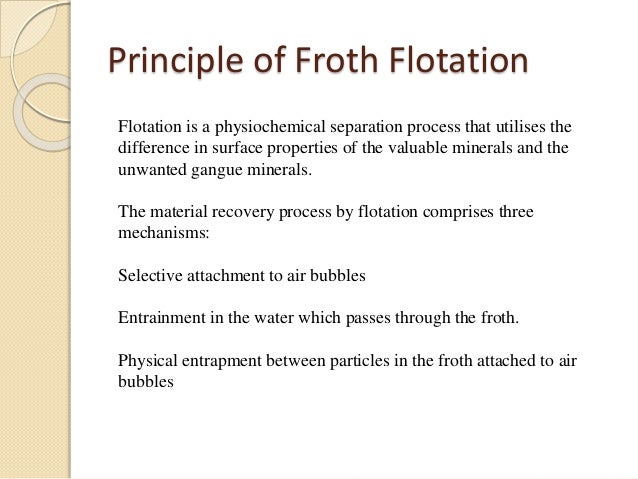 Principle of Froth Flotation

Flotation is a physiochemical separation process that utilises the difference in surface properties of the valuable minerals and the unwanted gangue minerals.

The material recovery process by flotation comprises three mechanisms:

Selective attachment to air bubbles

Entrainment in the water which passes through the froth.

Physical entrapment between particles in the froth attached to air bubbles